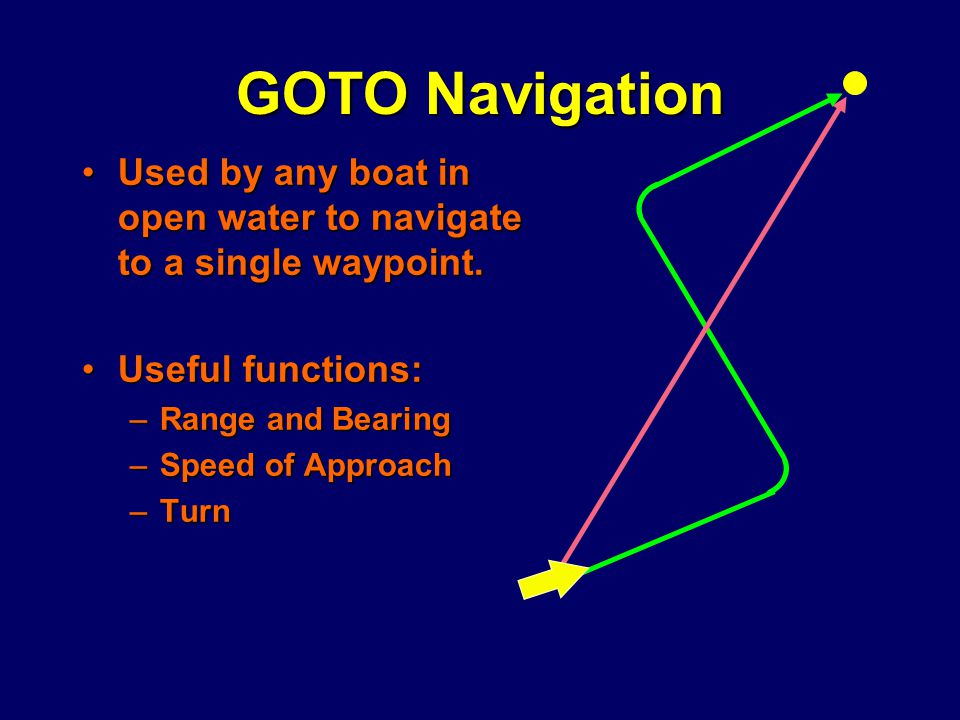 GOTO Navigation

• Used by any boat in open water to navigate to a single waypoint.

• Useful functions:
– Range and Bearing
– Speed of Approach
– Turn